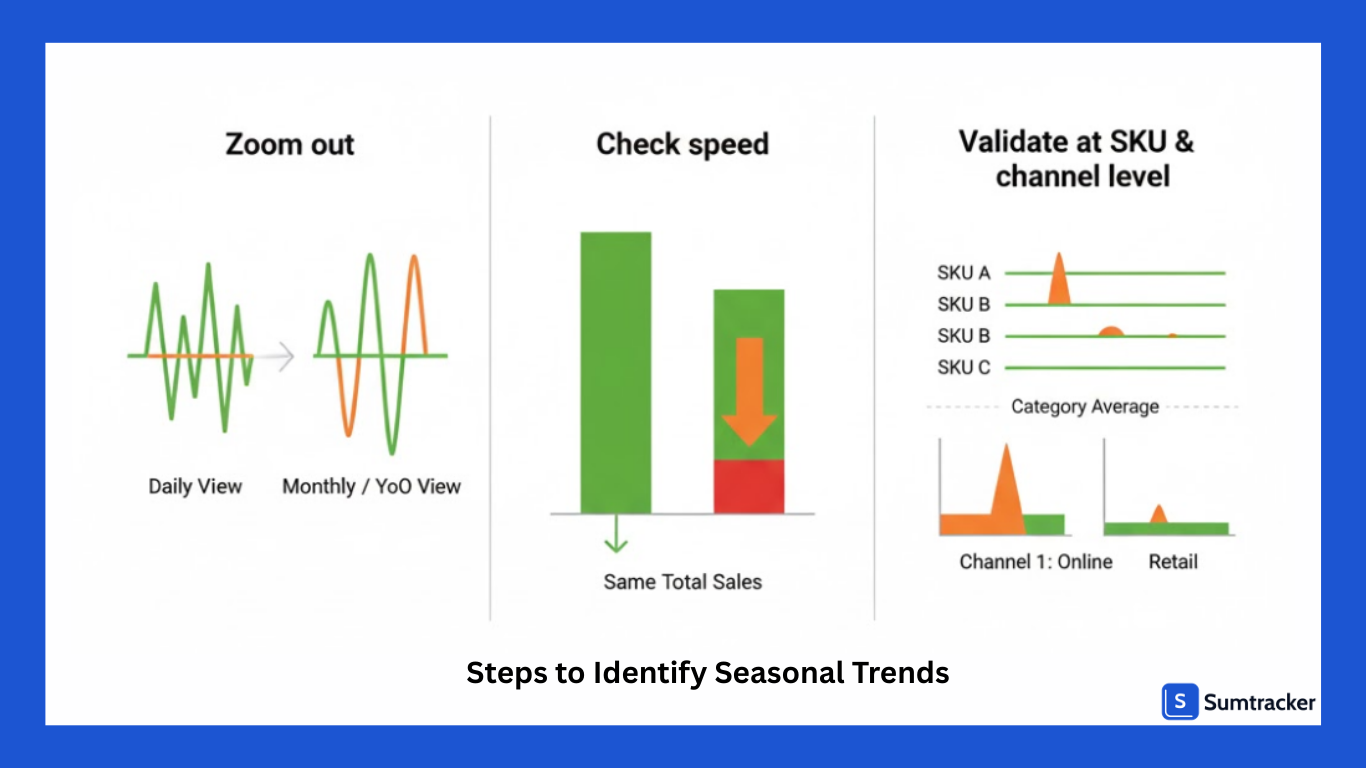 Zoom out

Daily View

Monthly / YoO View

Check speed

Same Total Sales

Validate at SKU & channel level

SKU A

SKU B

SKU B

SKU C

Category Average

Channel 1: Online

Retail

Steps to Identify Seasonal Trends

S Sumtracker